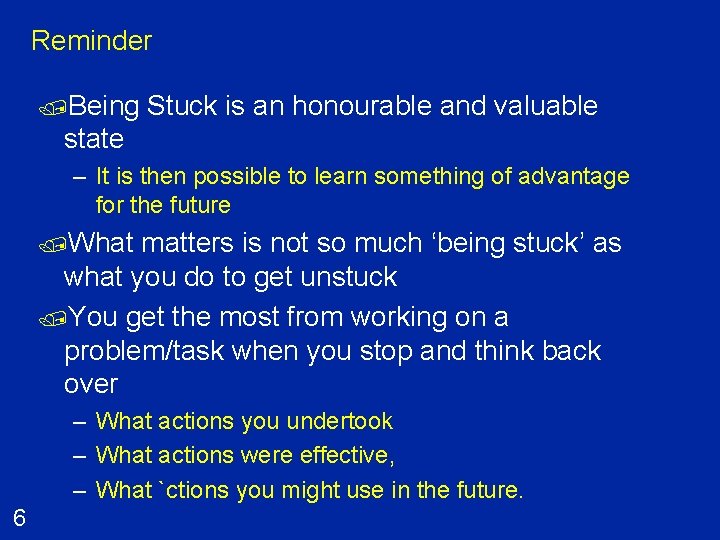 Reminder

Being Stuck is an honourable and valuable state

– It is then possible to learn something of advantage for the future

What matters is not so much ‘being stuck’ as what you do to get unstuck

You get the most from working on a problem/task when you stop and think back over

– What actions you undertook

– What actions were effective,

– What `ctions you might use in the future.

6